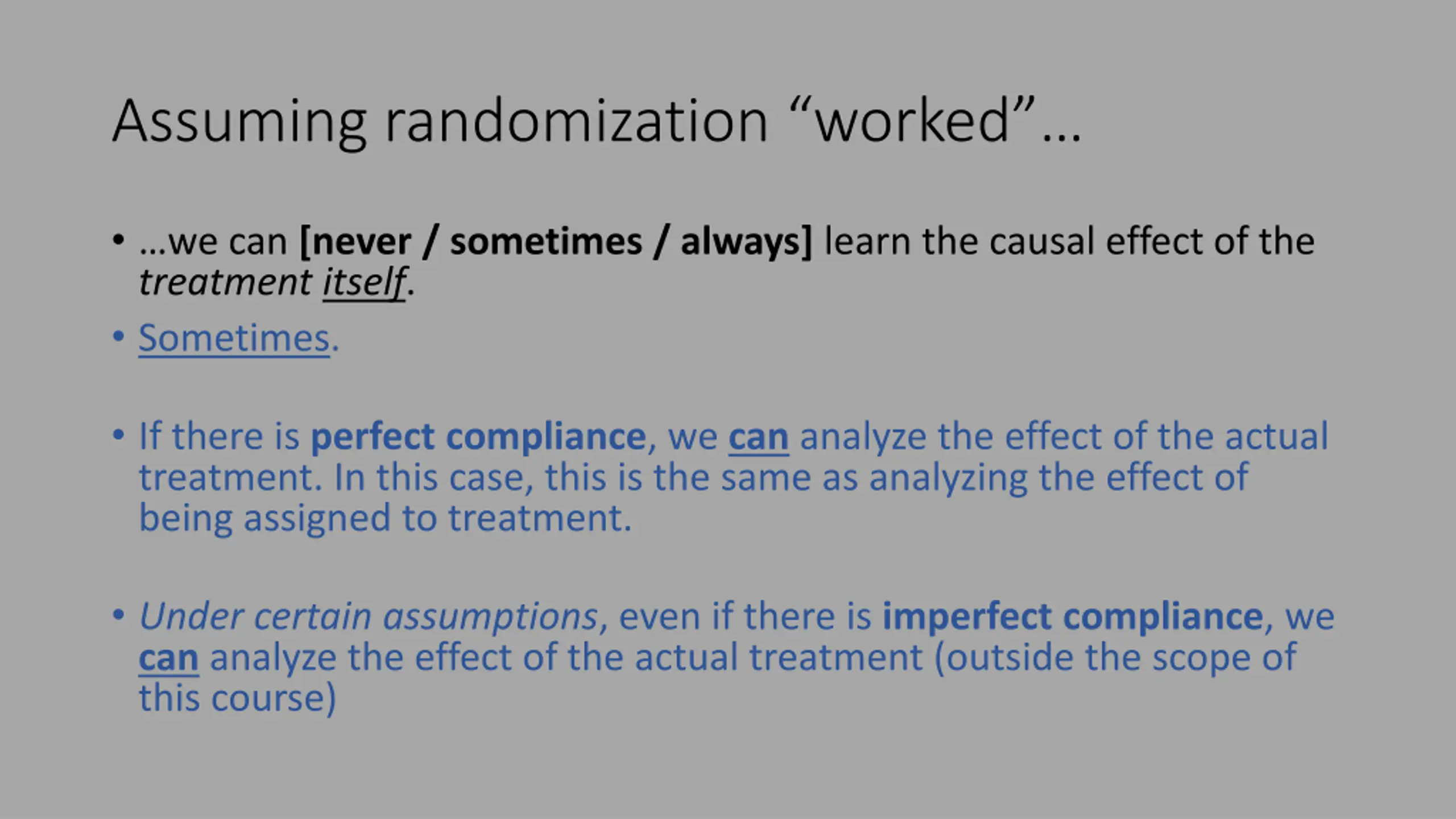 Assuming randomization “worked”…

• …we can [never / sometimes / always] learn the causal effect of the treatment itself.

• Sometimes.

• If there is perfect compliance, we can analyze the effect of the actual treatment. In this case, this is the same as analyzing the effect of being assigned to treatment.

• Under certain assumptions, even if there is imperfect compliance, we can analyze the effect of the actual treatment (outside the scope of this course)